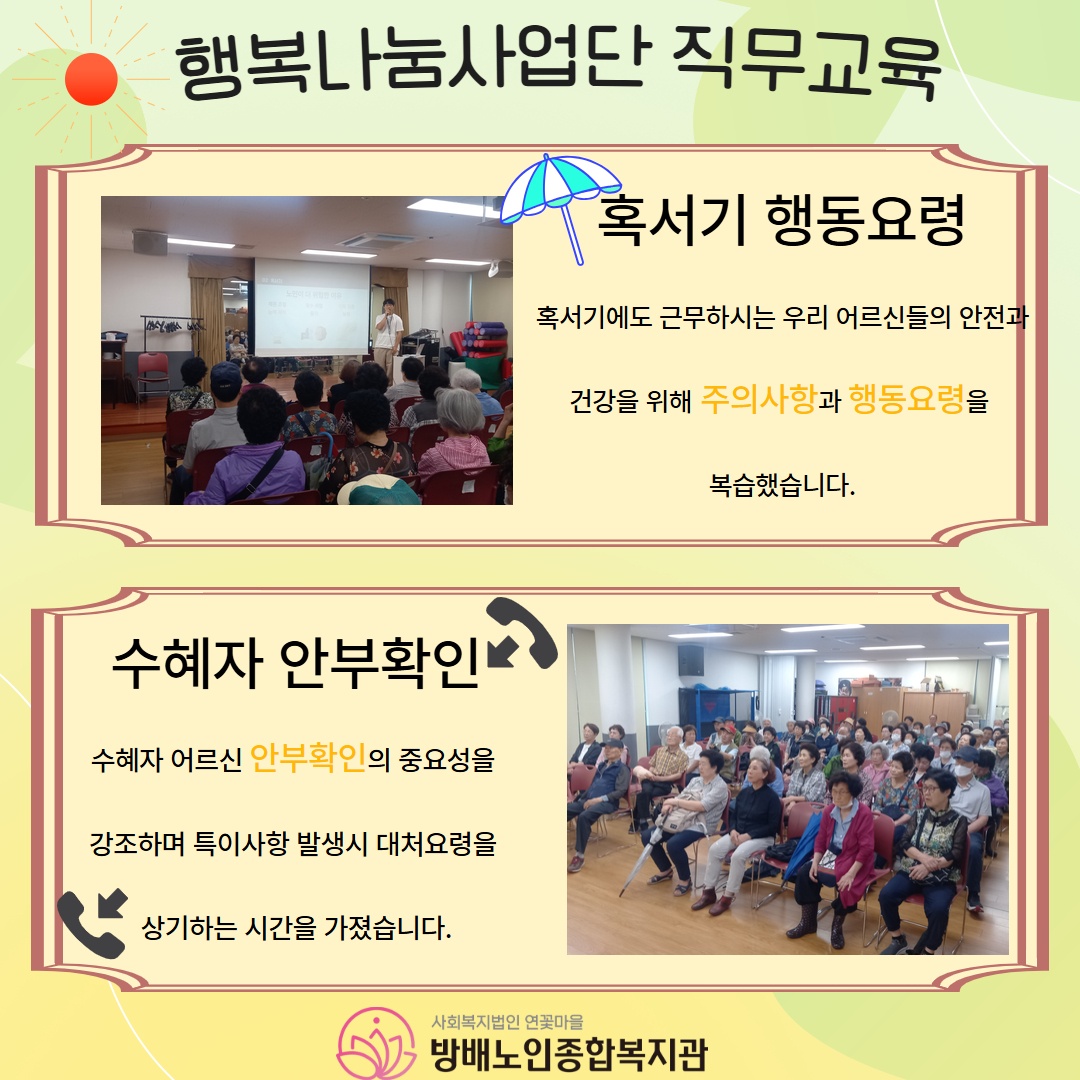 행복나눔사업단 직무교육

혹서기 행동요령

혹서기에도 근무하시는 우리 어르신들의 안전과

건강을 위해 주의사항과 행동요령을

복습했습니다.

수혜자 안부확인

수혜자 어르신 안부확인의 중요성을

강조하며 특이사항 발생시 대처요령을

상기하는 시간을 가졌습니다.

사회복지법인 연꽃마을
방배노인종합복지관